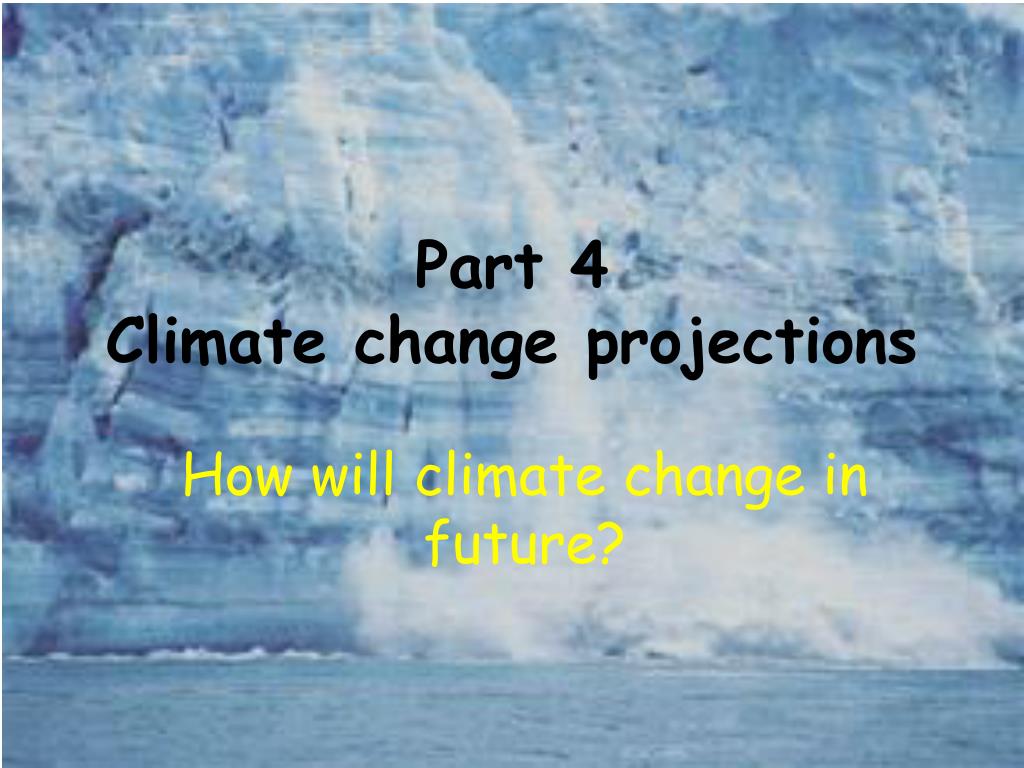 Part 4
Climate change projections

How will climate change in future?